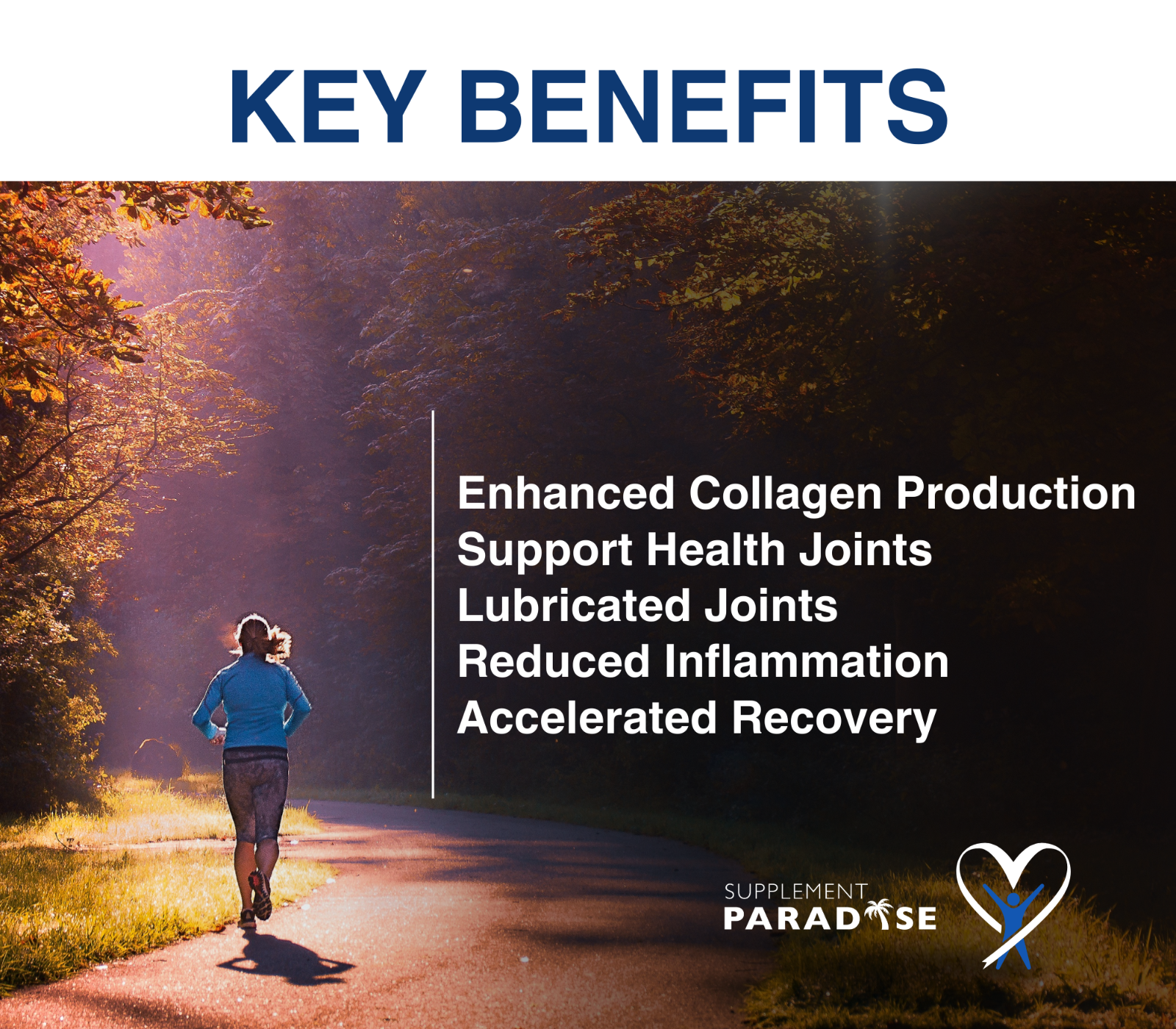 KEY BENEFITS

Enhanced Collagen Production
Support Health Joints
Lubricated Joints
Reduced Inflammation
Accelerated Recovery

SUPPLEMENT
PARADISE